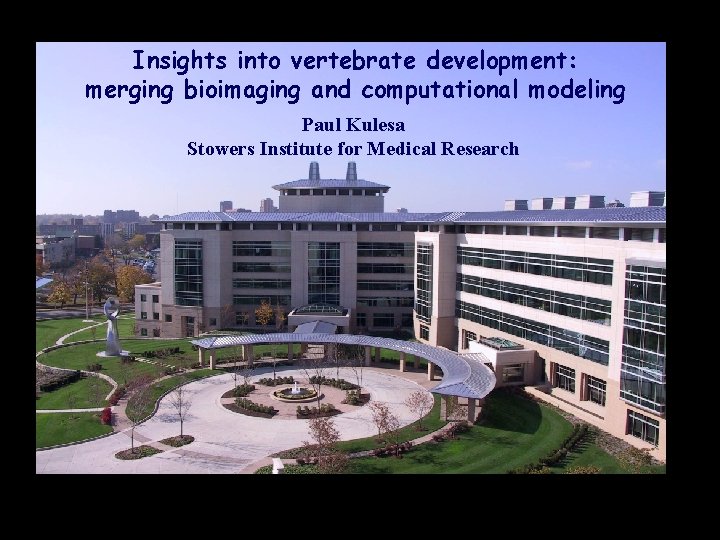 Insights into vertebrate development: merging bioimaging and computational modeling

Paul Kulesa
Stowers Institute for Medical Research